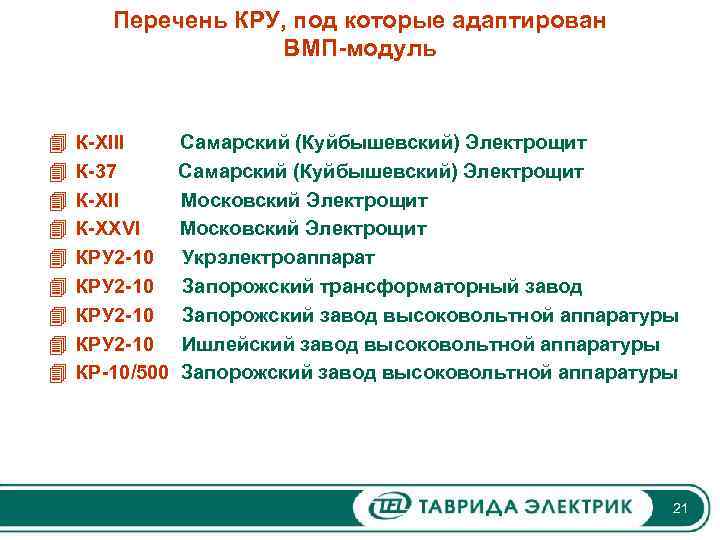 Перечень КРУ, под которые адаптирован ВМП-модуль

К-XIII Самарский (Куйбышевский) Электрощит
К-37 Самарский (Куйбышевский) Электрощит
К-XII Московский Электрощит
К-XXVI Московский Электрощит
КРУ2-10 Укрэлектроаппарат
КРУ2-10 Запорожский трансформаторный завод
КРУ2-10 Запорожский завод высоковольтной аппаратуры
КРУ2-10 Ишлейский завод высоковольтной аппаратуры
КР-10/500 Запорожский завод высоковольтной аппаратуры

TEL ТАВРИДА ЭЛЕКТРИК

21